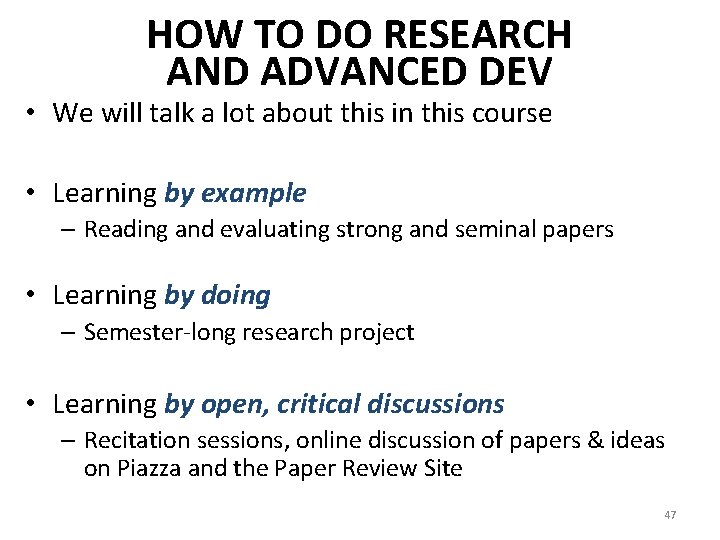 HOW TO DO RESEARCH AND ADVANCED DEV

• We will talk a lot about this in this course

• Learning by example
– Reading and evaluating strong and seminal papers

• Learning by doing
– Semester-long research project

• Learning by open, critical discussions
– Recitation sessions, online discussion of papers & ideas on Piazza and the Paper Review Site

47